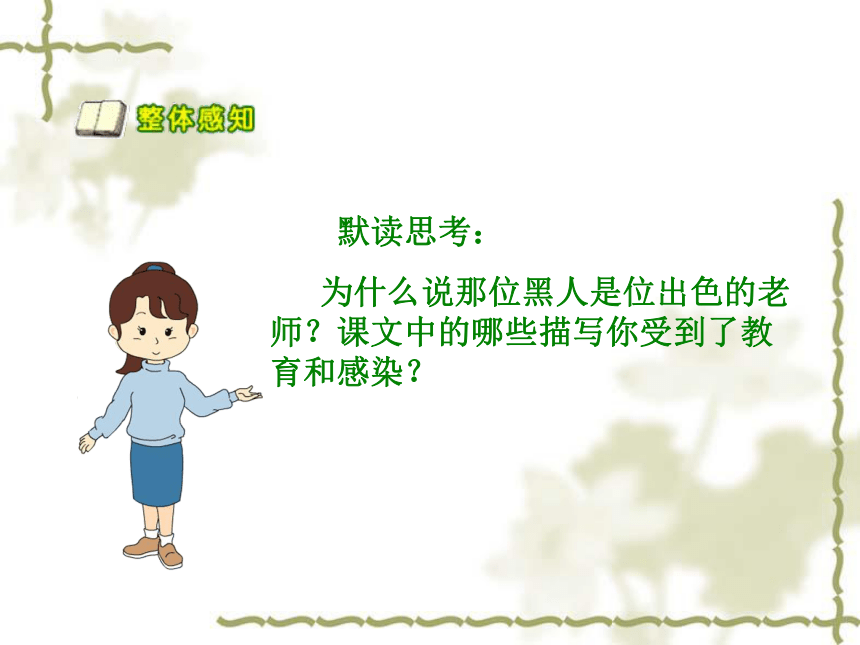 整体感知

默读思考：

为什么说那位黑人是位出色的老师？课文中的哪些描写你受到了教育和感染？